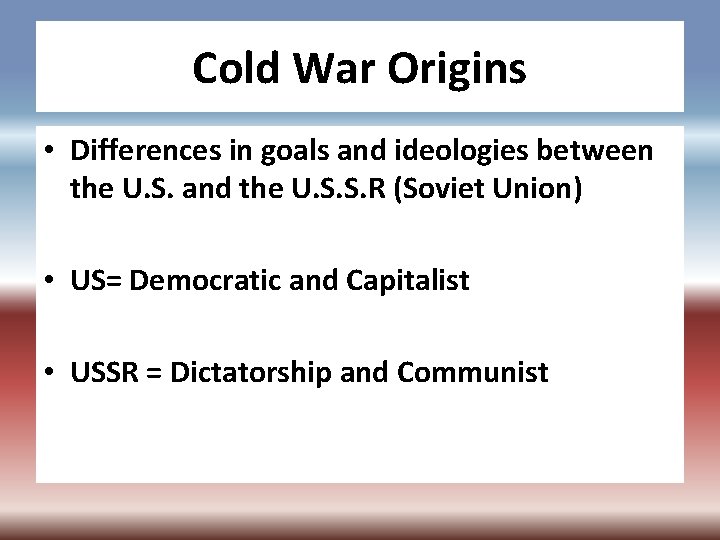 Cold War Origins

• Differences in goals and ideologies between the U.S. and the U.S.S.R (Soviet Union)

• US= Democratic and Capitalist

• USSR = Dictatorship and Communist